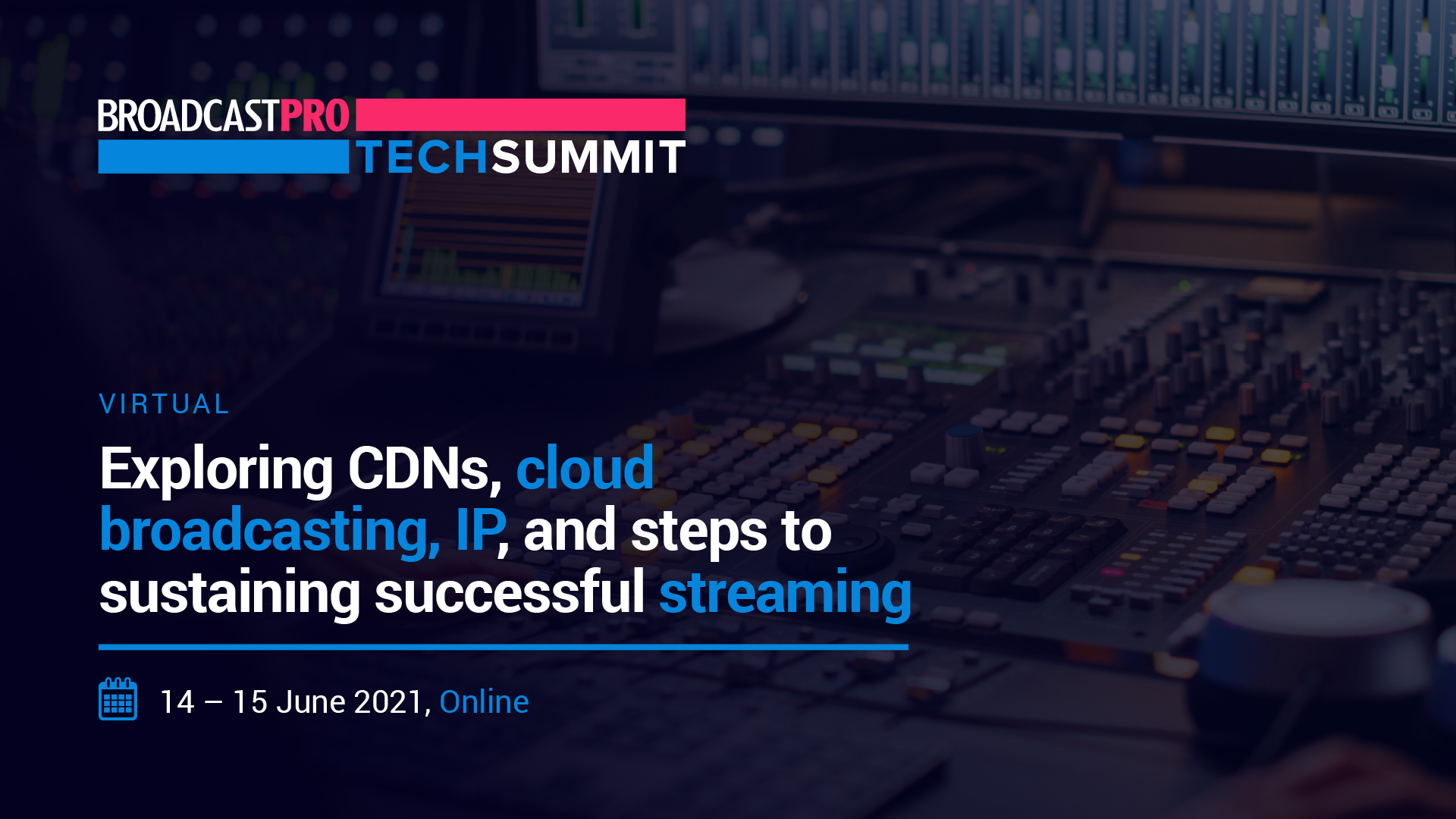 BROADCASTPRO
TECHSUMMIT

VIRTUAL

Exploring CDNs, cloud broadcasting, IP, and steps to sustaining successful streaming

14 – 15 June 2021, Online